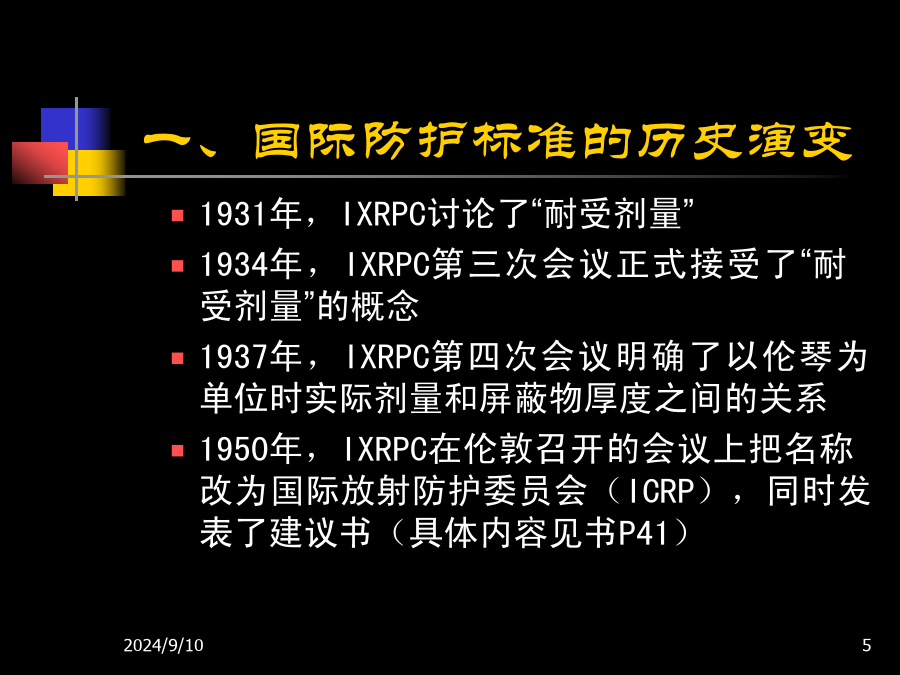 一、国际防护标准的历史演变

- 1931年，IXRPC讨论了“耐受剂量”
- 1934年，IXRPC第三次会议正式接受了“耐受剂量”的概念
- 1937年，IXRPC第四次会议明确了以伦琴为单位时实际剂量和屏蔽物厚度之间的关系
- 1950年，IXRPC在伦敦召开的会议上把名称改为国际放射防护委员会（ICRP），同时发表了建议书（具体内容见书P41）

2024/9/10

5